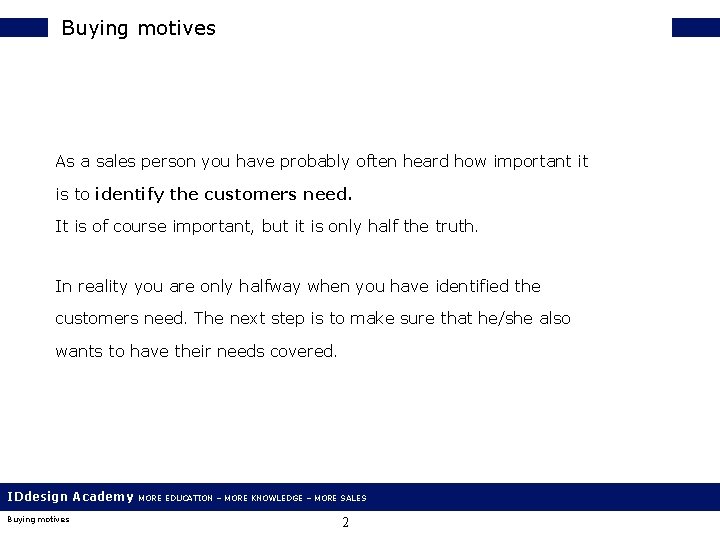 Buying motives

As a sales person you have probably often heard how important it is to identify the customers need.

It is of course important, but it is only half the truth.

In reality you are only halfway when you have identified the customers need. The next step is to make sure that he/she also wants to have their needs covered.

IDdesign Academy MORE EDUCATION – MORE KNOWLEDGE – MORE SALES

Buying motives

2